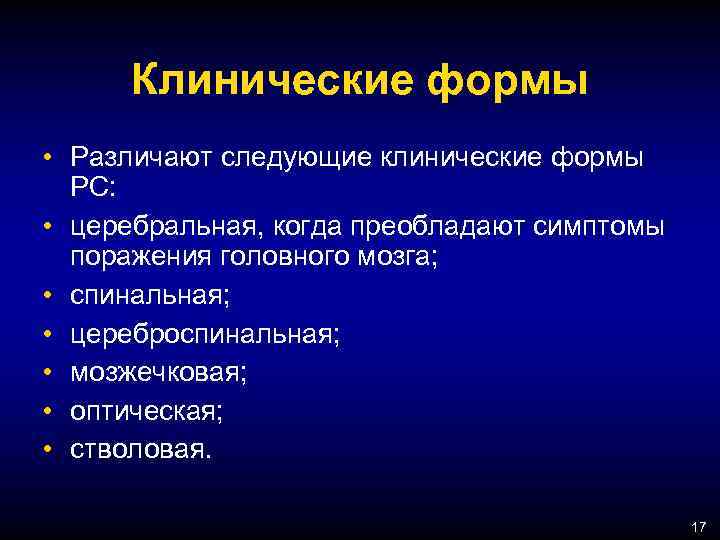 Клинические формы

• Различают следующие клинические формы РС:
• церебральная, когда преобладают симптомы поражения головного мозга;
• спинальная;
• цереброспинальная;
• мозжечковая;
• оптическая;
• стволовая.

17